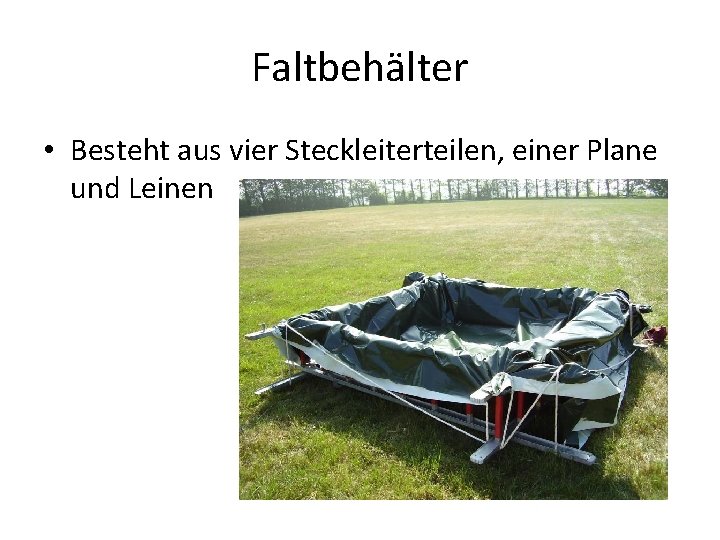 Faltbehälter

• Besteht aus vier Steckleiterteilen, einer Plane und Leinen